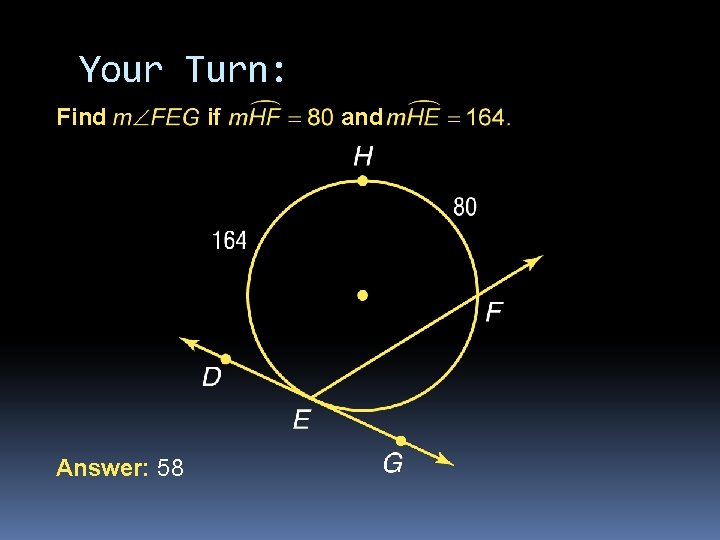 Your Turn:

Find $m\angle FEG$ if $m\widehat{HF} = 80$ and $m\widehat{HE} = 164$.

H

80

164

F

D

E

G

Answer: 58